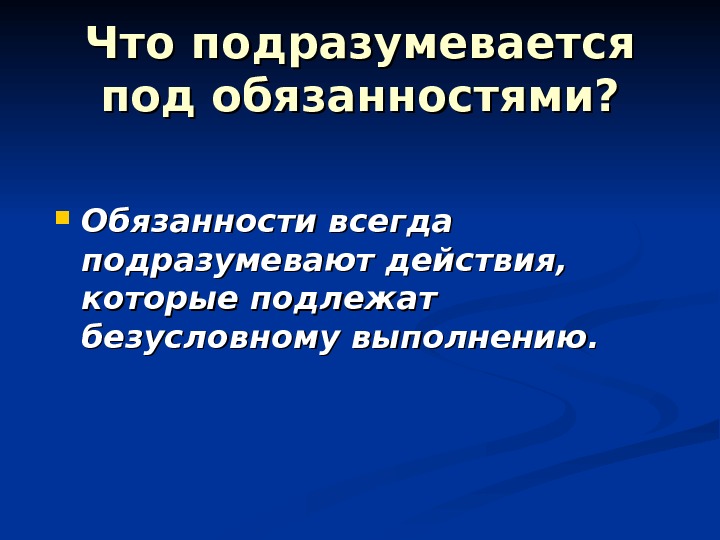 Что подразумевается под обязанностями?

Обязанности всегда подразумевают действия, которые подлежат безусловному выполнению.